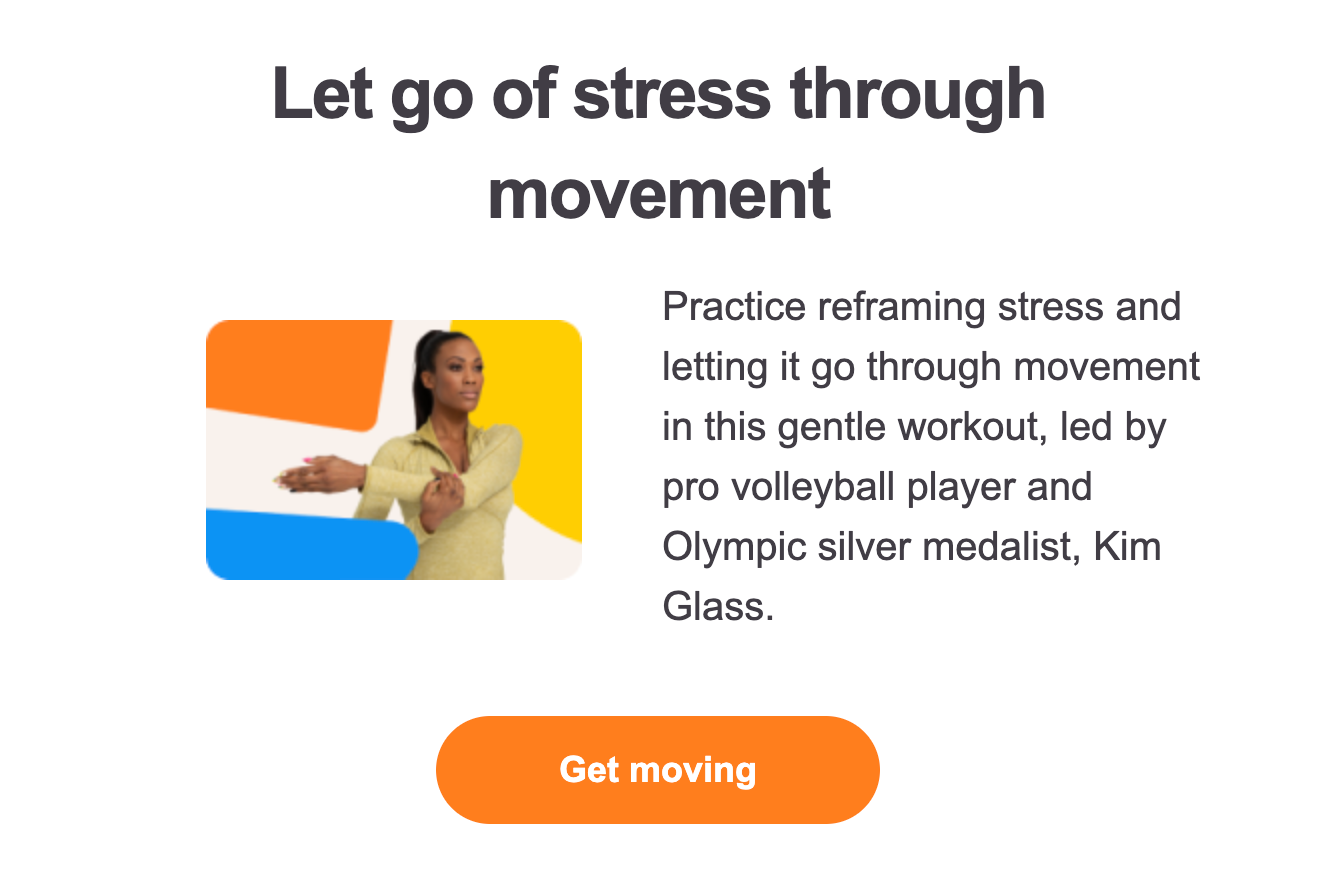 Let go of stress through movement

Practice reframing stress and letting it go through movement in this gentle workout, led by pro volleyball player and Olympic silver medalist, Kim Glass.

Get moving